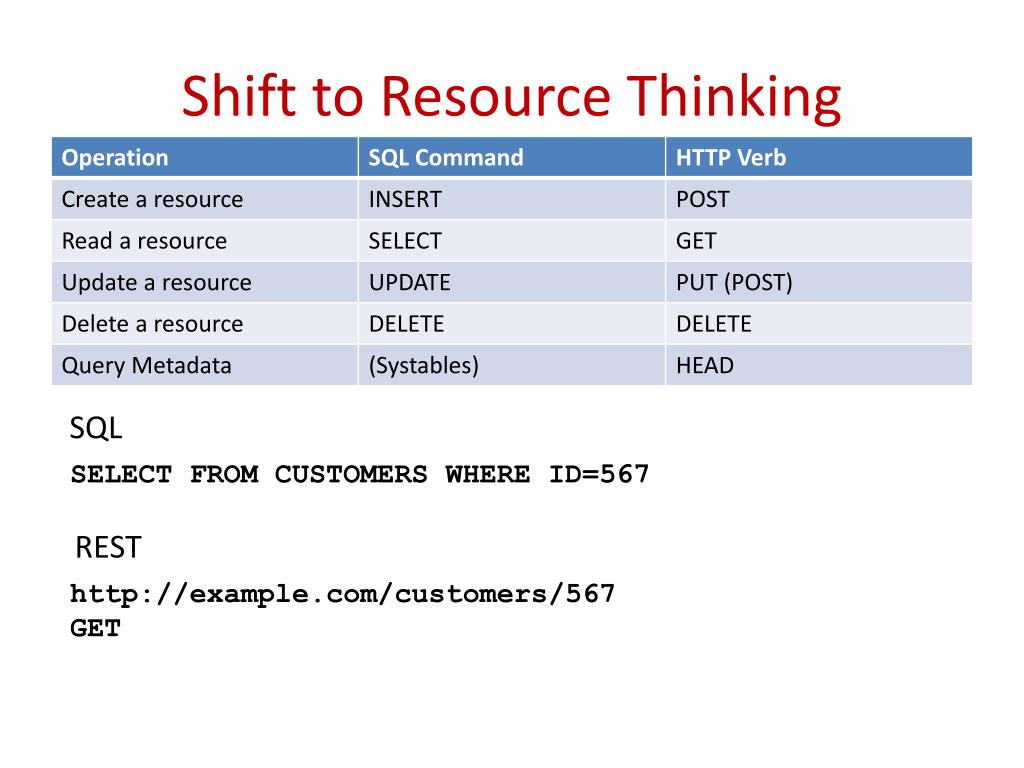 Shift to Resource Thinking

| Operation | SQL Command | HTTP Verb |
|---|---|---|
| Create a resource | INSERT | POST |
| Read a resource | SELECT | GET |
| Update a resource | UPDATE | PUT (POST) |
| Delete a resource | DELETE | DELETE |
| Query Metadata | (Systables) | HEAD |

SQL

SELECT FROM CUSTOMERS WHERE ID=567

REST

http://example.com/customers/567
GET